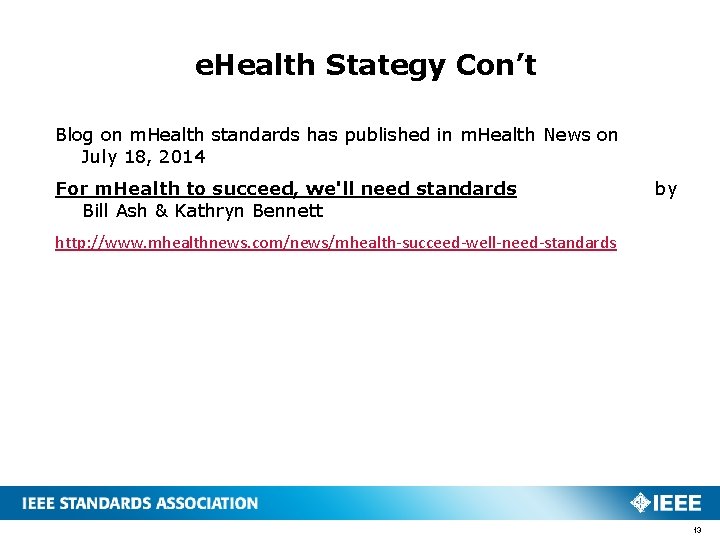 eHealth Stategy Con't

Blog on mHealth standards has published in mHealth News on July 18, 2014

For mHealth to succeed, we'll need standards by Bill Ash & Kathryn Bennett

http://www.mhealthnews.com/news/mhealth-succeed-well-need-standards

IEEE STANDARDS ASSOCIATION

IEEE

13